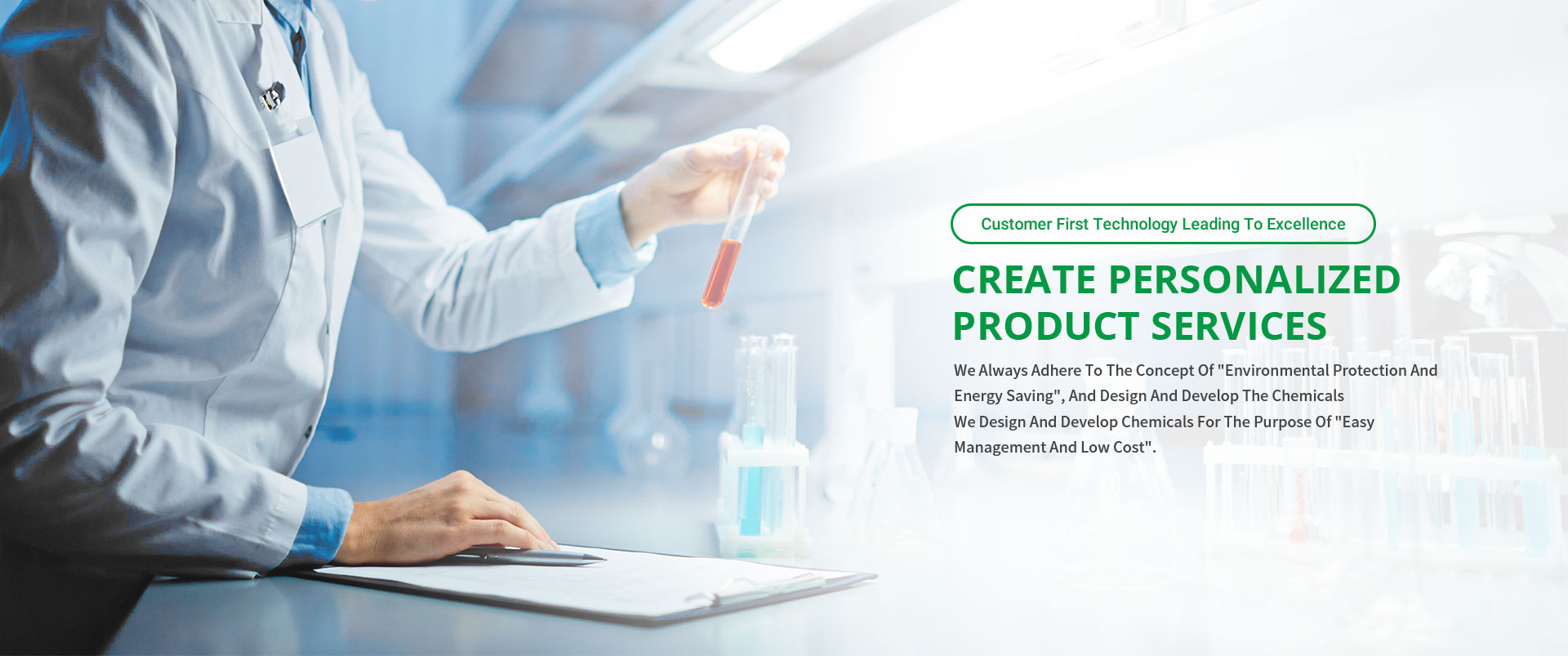 Customer First Technology Leading To Excellence

CREATE PERSONALIZED PRODUCT SERVICES

We Always Adhere To The Concept Of "Environmental Protection And Energy Saving", And Design And Develop The Chemicals
We Design And Develop Chemicals For The Purpose Of "Easy Management And Low Cost".